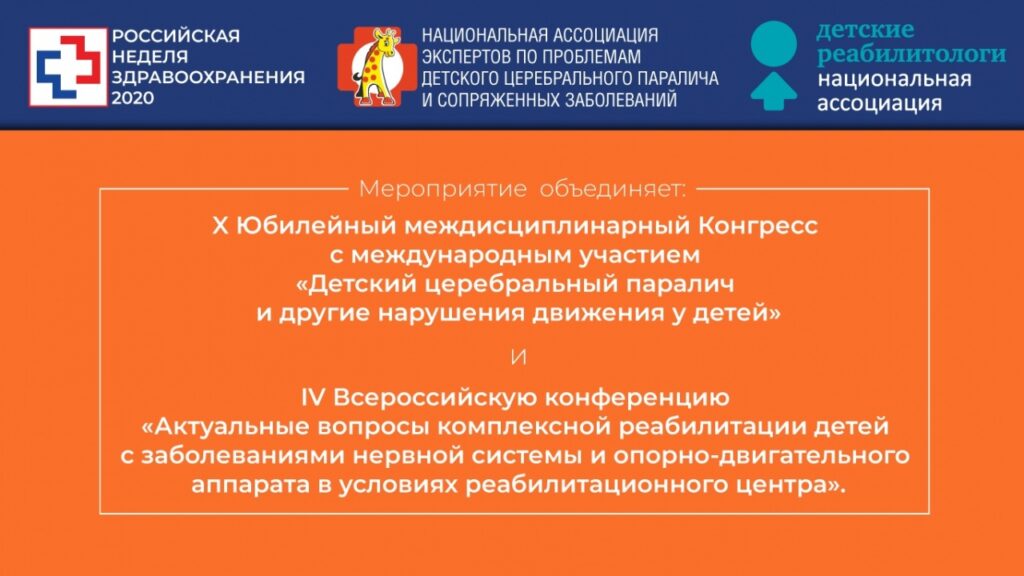 РОССИЙСКАЯ НЕДЕЛЯ ЗДРАВООХРАНЕНИЯ 2020

НАЦИОНАЛЬНАЯ АССОЦИАЦИЯ ЭКСПЕРТОВ ПО ПРОБЛЕМАМ ДЕТСКОГО ЦЕРЕБРАЛЬНОГО ПАРАЛИЧА И СОПРЯЖЕННЫХ ЗАБОЛЕВАНИЙ

детские реабилитологи национальная ассоциация

Мероприятие объединяет:

X Юбилейный междисциплинарный Конгресс с международным участием «Детский церебральный паралич и другие нарушения движения у детей»

И

IV Всероссийскую конференцию «Актуальные вопросы комплексной реабилитации детей с заболеваниями нервной системы и опорно-двигательного аппарата в условиях реабилитационного центра».